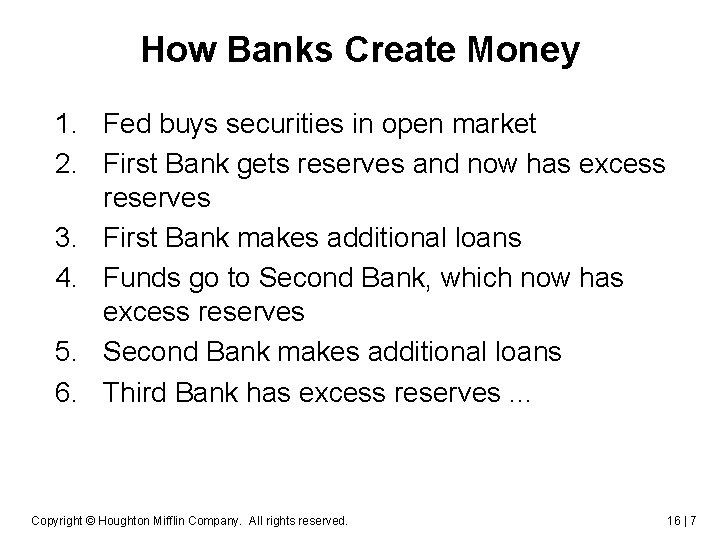 How Banks Create Money

1. Fed buys securities in open market
2. First Bank gets reserves and now has excess reserves
3. First Bank makes additional loans
4. Funds go to Second Bank, which now has excess reserves
5. Second Bank makes additional loans
6. Third Bank has excess reserves ...

Copyright © Houghton Mifflin Company. All rights reserved.

16 | 7